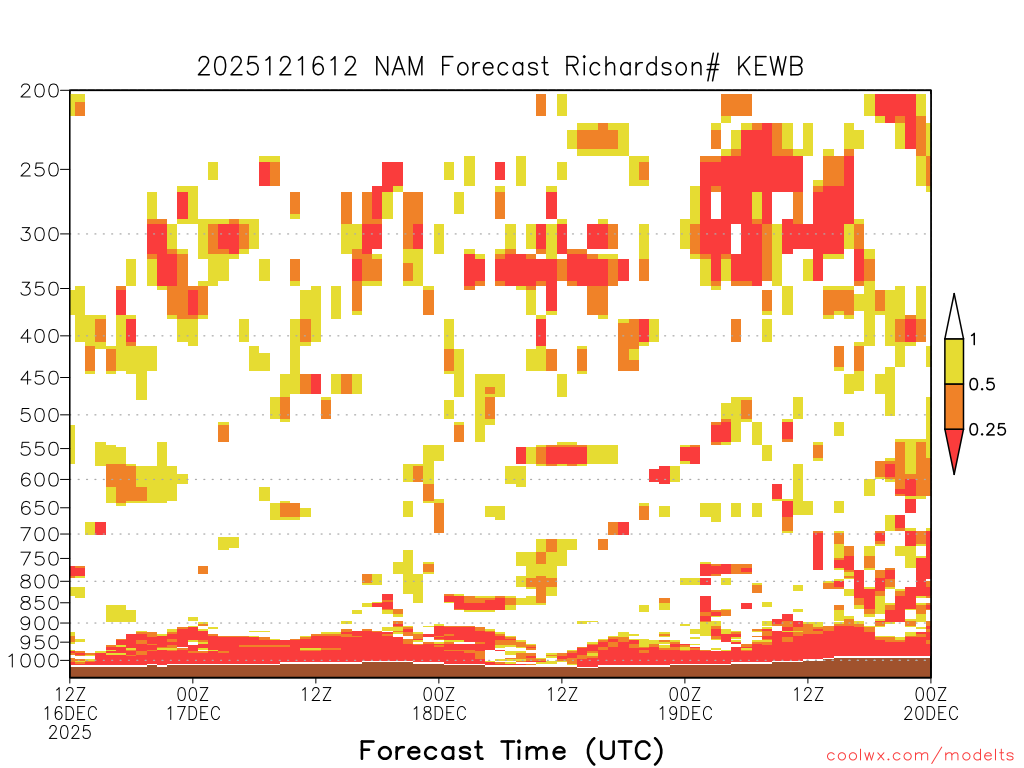 2025121612 NAM Forecast Richardson# KEWB

200
250
300
350
400
450
500
550
600
650
700
750
800
850
900
950
1000

1
0.5
0.25

12Z
16DEC
2025
00Z
17DEC
12Z
00Z
18DEC
12Z
00Z
19DEC
12Z
00Z
20DEC

Forecast Time (UTC)

coolwx.com/modelts